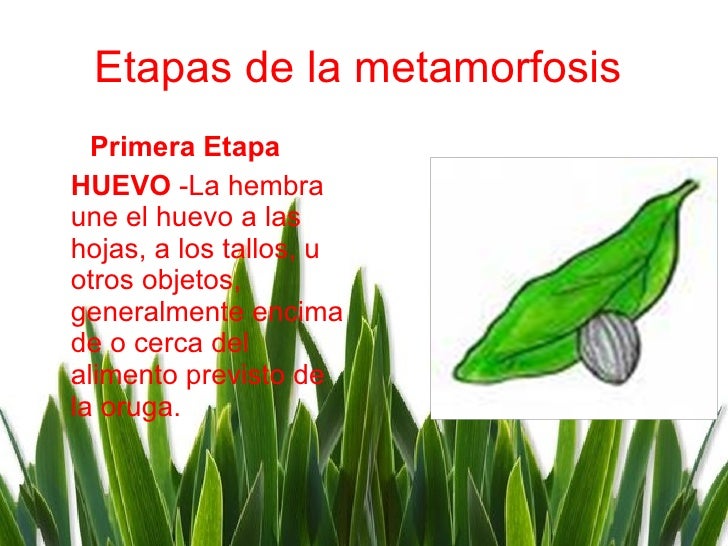 Etapas de la metamorfosis

Primera Etapa

HUEVO -La hembra une el huevo a las hojas, a los tallos, u otros objetos, generalmente encima de o cerca del alimento previsto de la oruga.